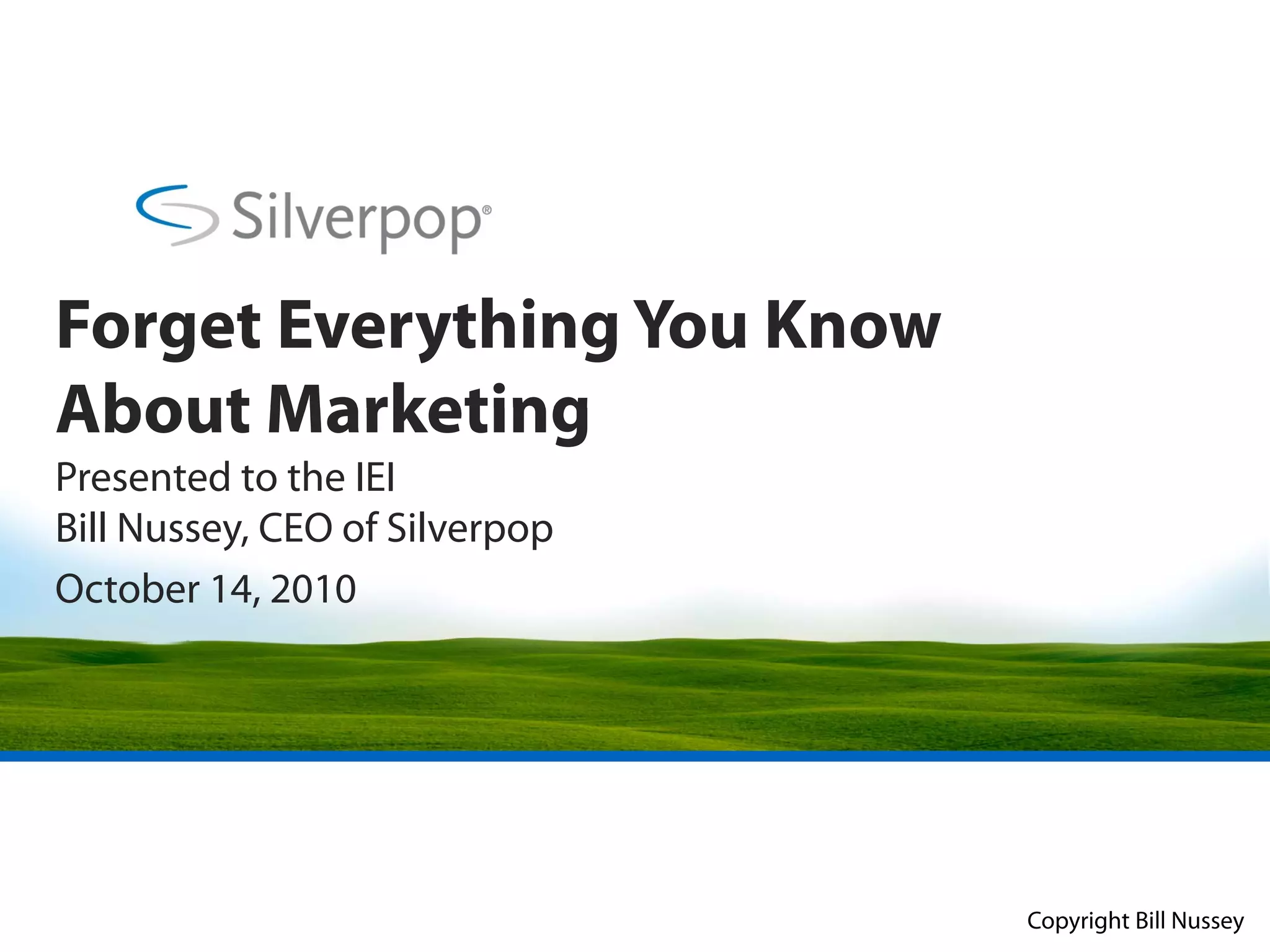 Silverpop®

Forget Everything You Know About Marketing

Presented to the IEI
Bill Nussey, CEO of Silverpop

October 14, 2010

Copyright Bill Nussey